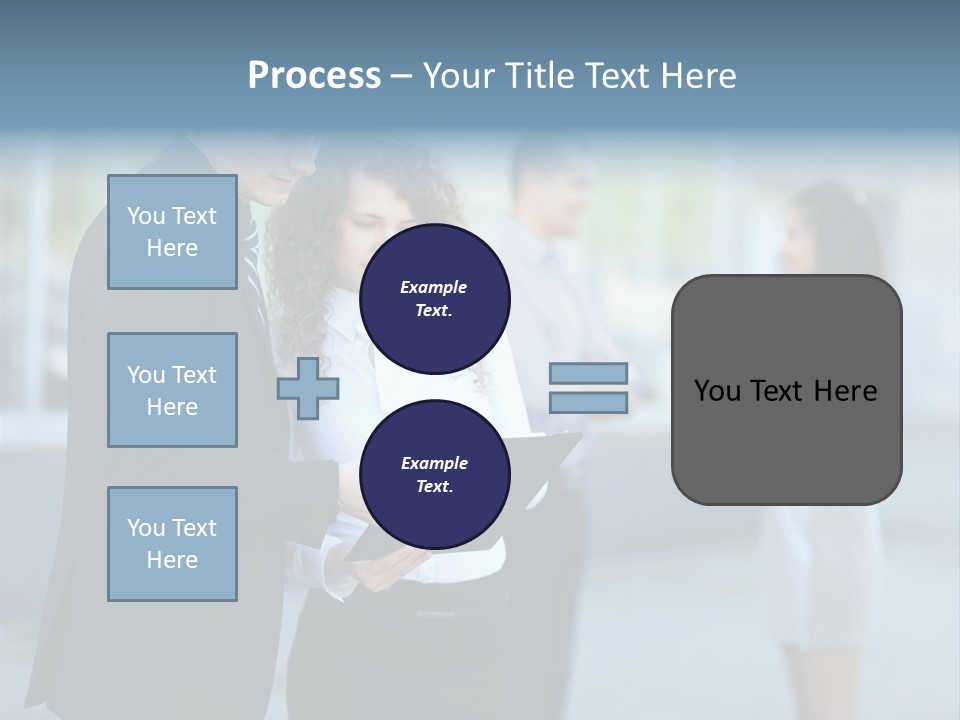 Process – Your Title Text Here

You Text Here

You Text Here

You Text Here

Example Text.

Example Text.

You Text Here